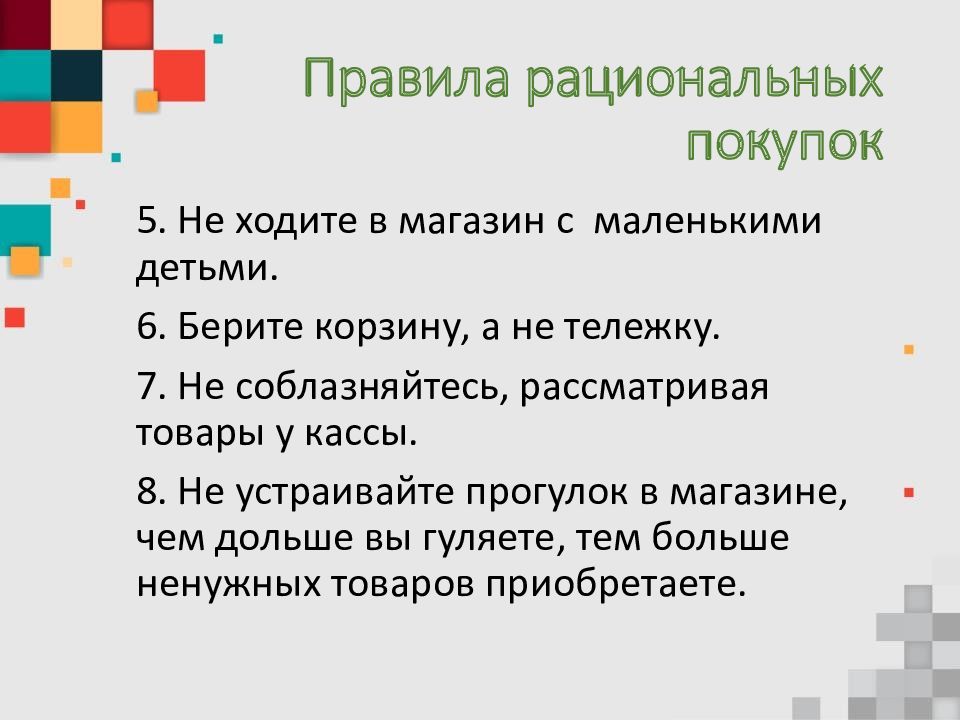 Правила рациональных покупок

5. Не ходите в магазин с  маленькими детьми.

6. Берите корзину, а не тележку.

7. Не соблазняйтесь, рассматривая товары у кассы.

8. Не устраивайте прогулок в магазине, чем дольше вы гуляете, тем больше ненужных товаров приобретаете.